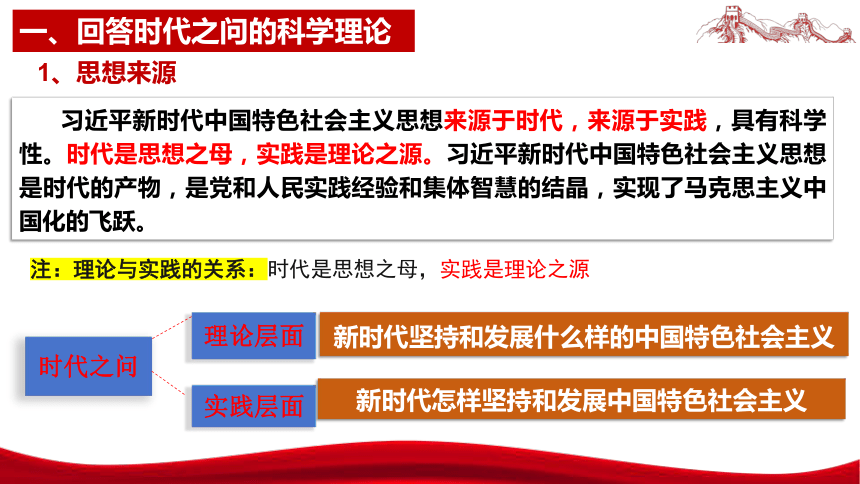 一、回答时代之问的科学理论

1、思想来源

习近平新时代中国特色社会主义思想来源于时代，来源于实践，具有科学性。时代是思想之母，实践是理论之源。习近平新时代中国特色社会主义思想是时代的产物，是党和人民实践经验和集体智慧的结晶，实现了马克思主义中国化的飞跃。

注：理论与实践的关系：时代是思想之母，实践是理论之源

时代之问

理论层面

新时代坚持和发展什么样的中国特色社会主义

实践层面

新时代怎样坚持和发展中国特色社会主义